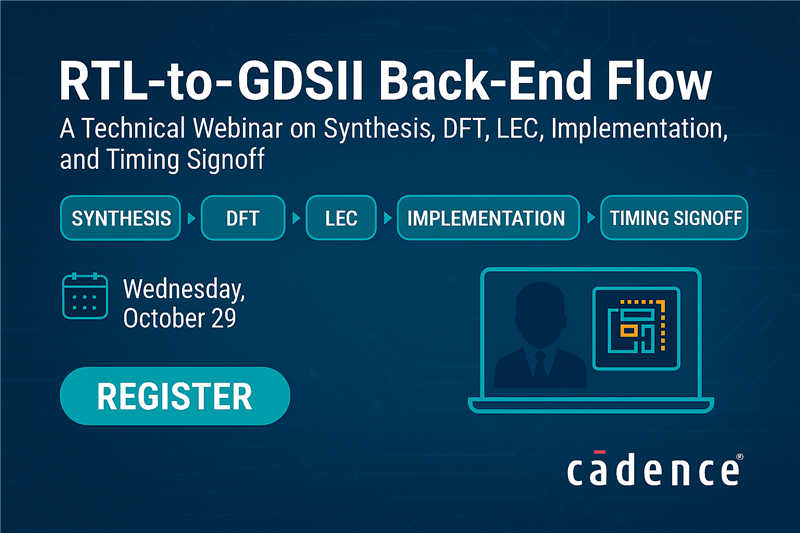 RTL-to-GDSII Back-End Flow

A Technical Webinar on Synthesis, DFT, LEC, Implementation, and Timing Signoff

SYNTHESIS DFT LEC IMPLEMENTATION TIMING SIGNOFF

Wednesday, October 29

REGISTER

cādence®